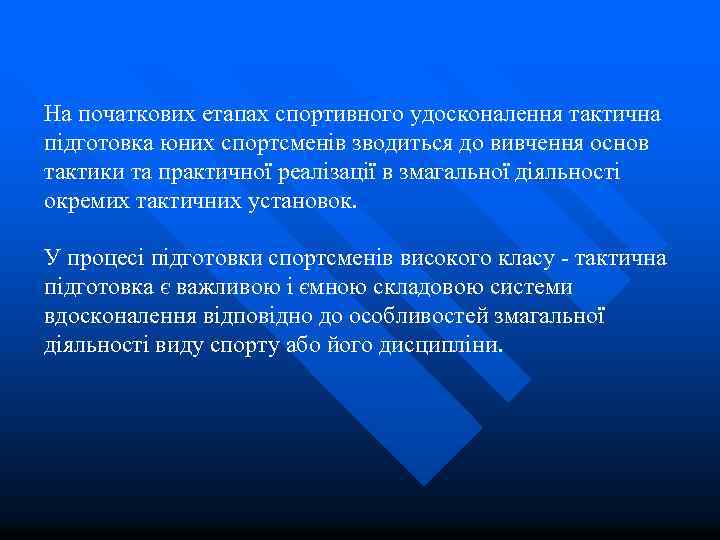 На початкових етапах спортивного удосконалення тактична підготовка юних спортсменів зводиться до вивчення основ тактики та практичної реалізації в змагальної діяльності окремих тактичних установок.

У процесі підготовки спортсменів високого класу - тактична підготовка є важливою і ємною складовою системи вдосконалення відповідно до особливостей змагальної діяльності виду спорту або його дисципліни.